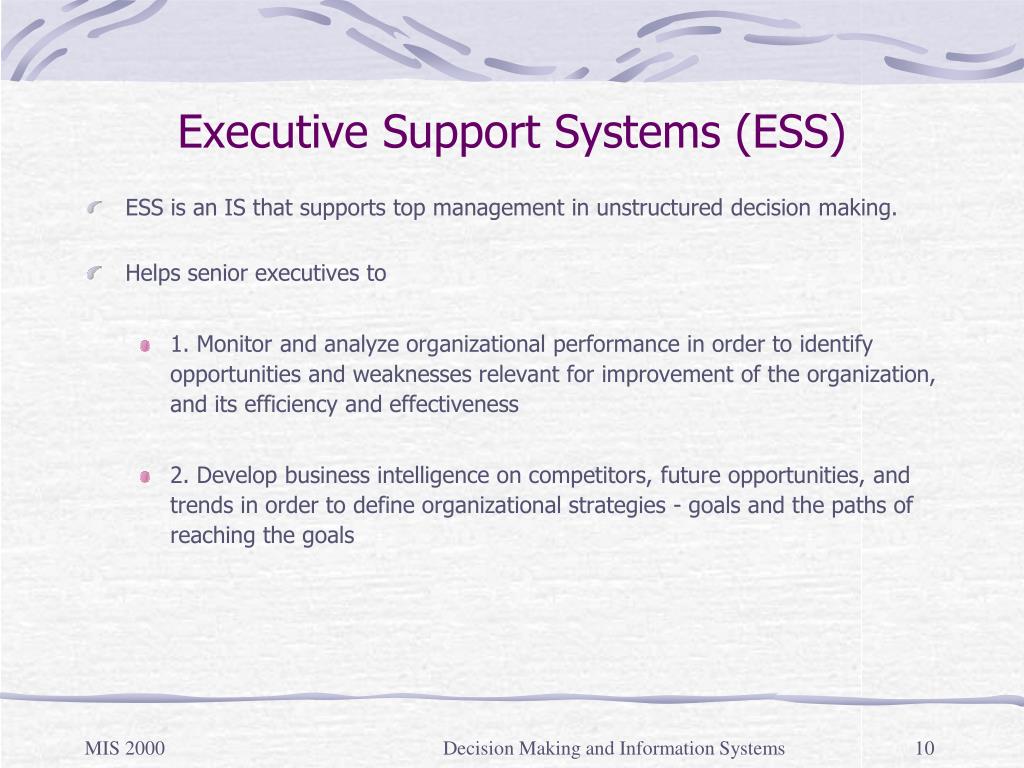 Executive Support Systems (ESS)

ESS is an IS that supports top management in unstructured decision making.

Helps senior executives to

1. Monitor and analyze organizational performance in order to identify opportunities and weaknesses relevant for improvement of the organization, and its efficiency and effectiveness

2. Develop business intelligence on competitors, future opportunities, and trends in order to define organizational strategies - goals and the paths of reaching the goals

MIS 2000

Decision Making and Information Systems

10